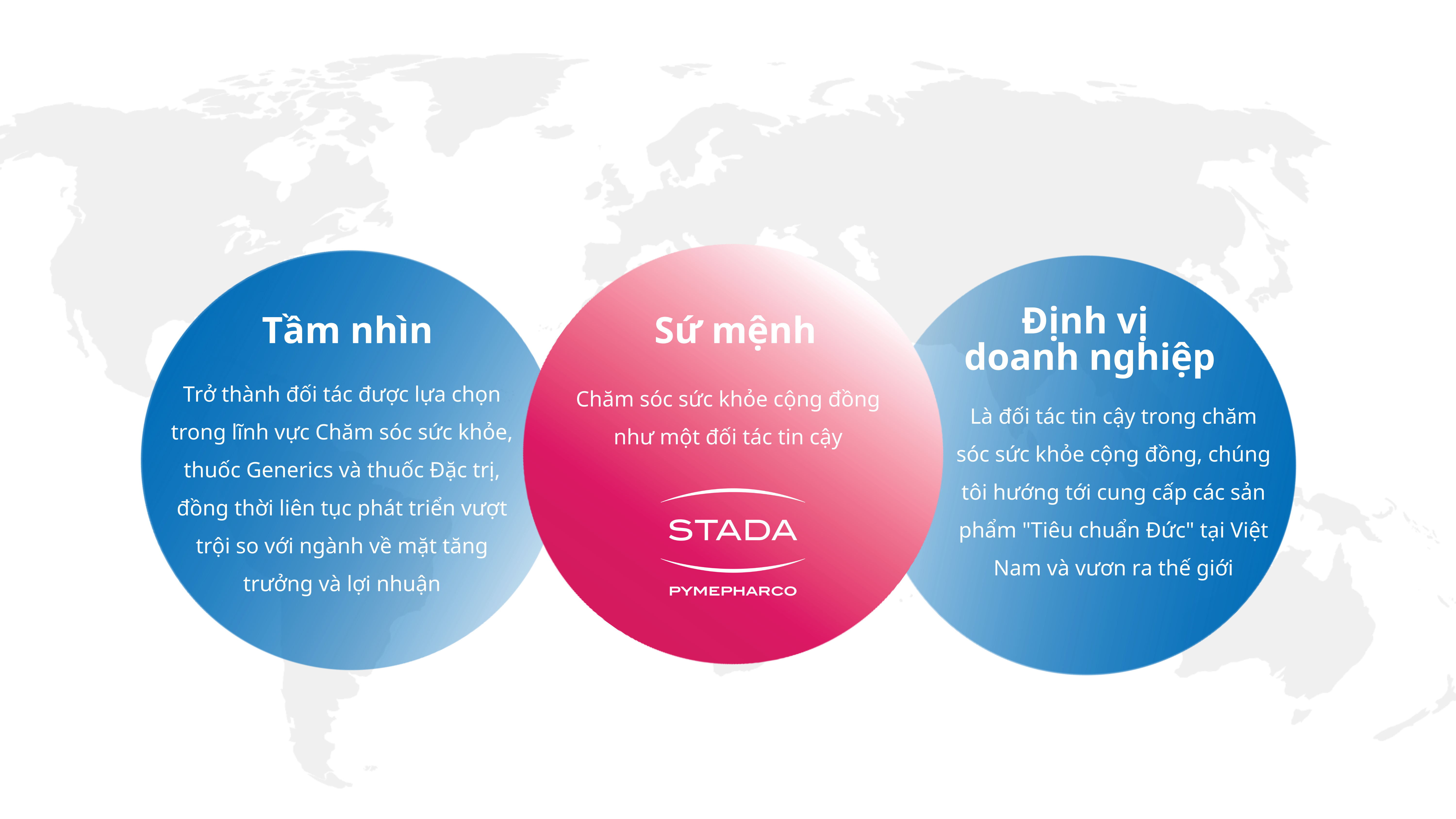 Tầm nhìn

Trở thành đối tác được lựa chọn trong lĩnh vực Chăm sóc sức khỏe, thuốc Generics và thuốc Đặc trị, đồng thời liên tục phát triển vượt trội so với ngành về mặt tăng trưởng và lợi nhuận

Sứ mệnh

Chăm sóc sức khỏe cộng đồng như một đối tác tin cậy

STADA

PYMEPHARCO

Định vị doanh nghiệp

Là đối tác tin cậy trong chăm sóc sức khỏe cộng đồng, chúng tôi hướng tới cung cấp các sản phẩm "Tiêu chuẩn Đức" tại Việt Nam và vươn ra thế giới